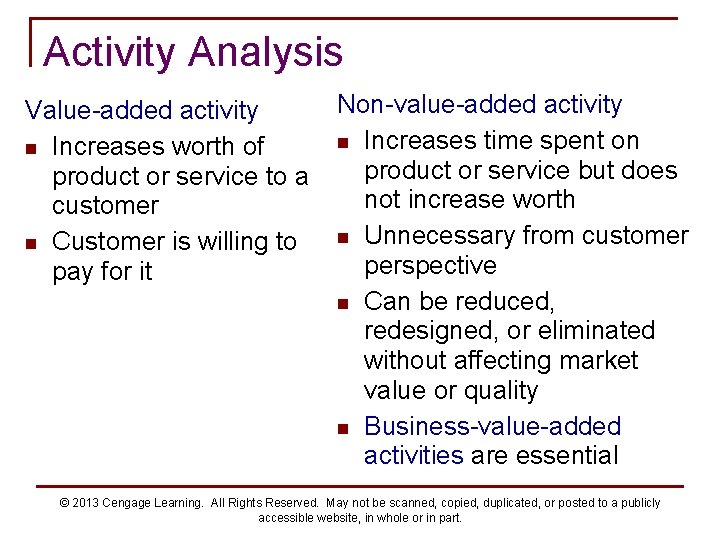 Activity Analysis

Value-added activity

- Increases worth of product or service to a customer
- Customer is willing to pay for it

Non-value-added activity

- Increases time spent on product or service but does not increase worth
- Unnecessary from customer perspective
- Can be reduced, redesigned, or eliminated without affecting market value or quality
- Business-value-added activities are essential

© 2013 Cengage Learning. All Rights Reserved. May not be scanned, copied, duplicated, or posted to a publicly accessible website, in whole or in part.